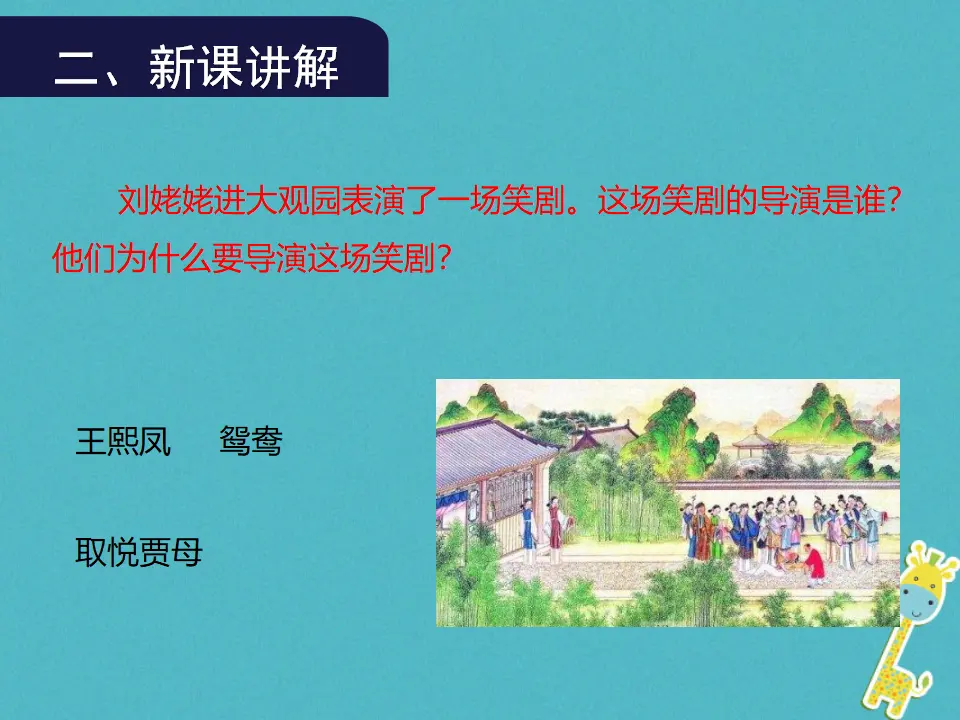 二、新课讲解

刘姥姥进大观园表演了一场笑剧。这场笑剧的导演是谁？他们为什么要导演这场笑剧？

王熙凤　鸳鸯

取悦贾母